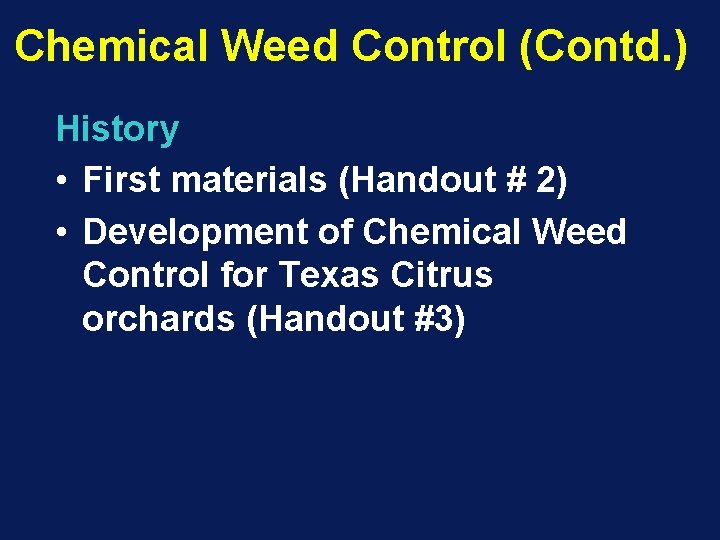 Chemical Weed Control (Contd.)

History

• First materials (Handout # 2)

• Development of Chemical Weed Control for Texas Citrus orchards (Handout #3)